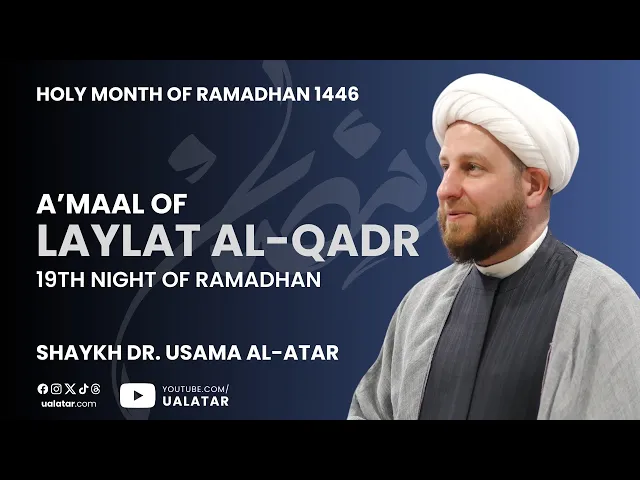 HOLY MONTH OF RAMADHAN 1446

A'MAAL OF
LAYLAT AL-QADR
19TH NIGHT OF RAMADHAN

SHAYKH DR. USAMA AL-ATAR

ualatar.com

YOUTUBE.COM/
UALATAR